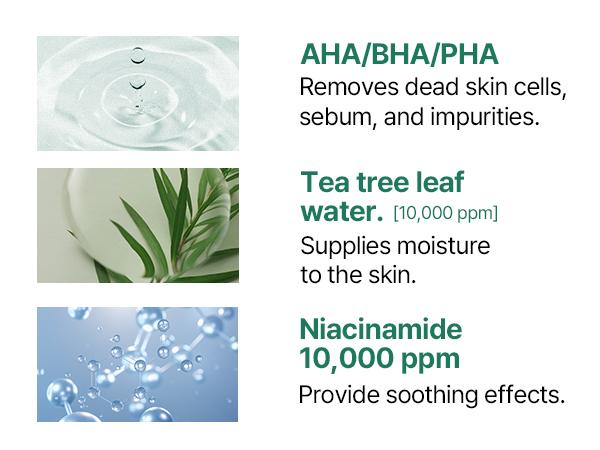 AHA/BHA/PHA
Removes dead skin cells, sebum, and impurities.

Tea tree leaf water. [10,000 ppm]
Supplies moisture to the skin.

Niacinamide 10,000 ppm
Provide soothing effects.